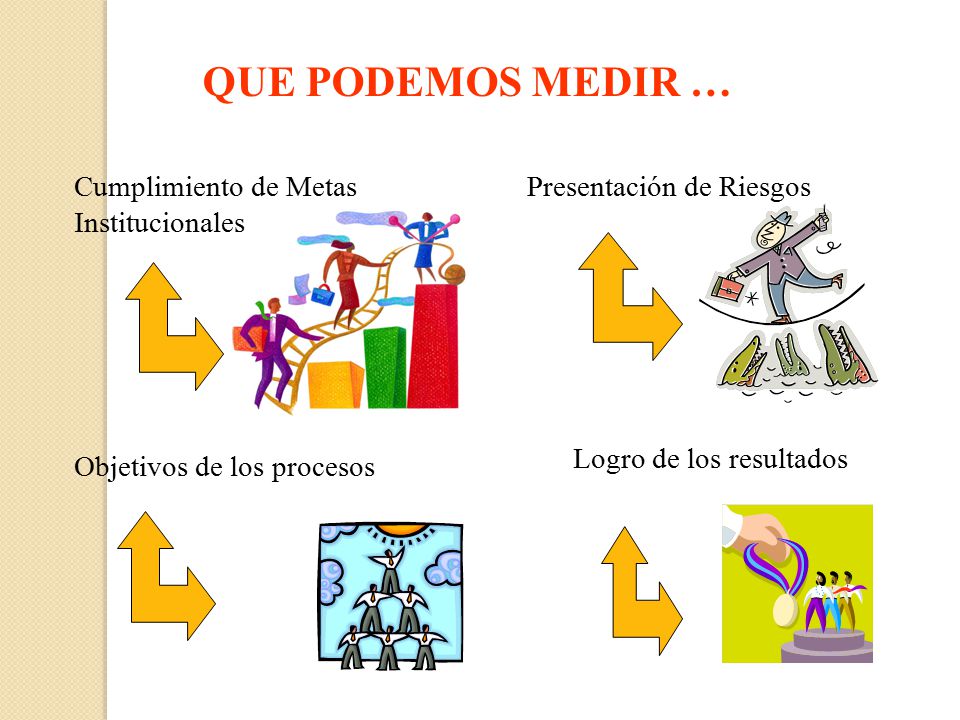 QUE PODEMOS MEDIR …

Cumplimiento de Metas Institucionales

Presentación de Riesgos

Objetivos de los procesos

Logro de los resultados